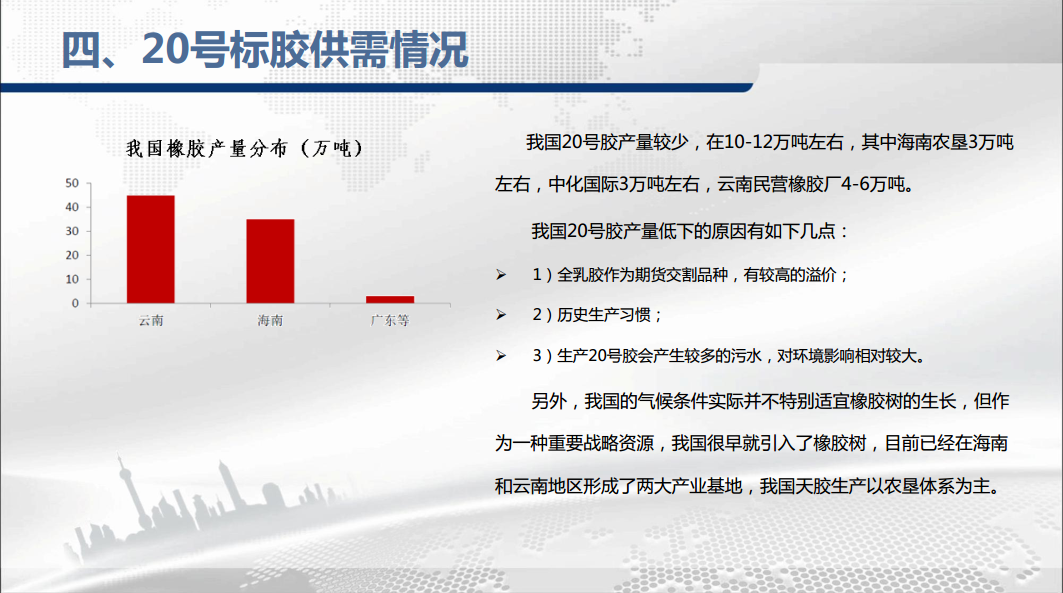 四、20号标胶供需情况

我国橡胶产量分布（万吨）

50
40
30
20
10
0

云南 海南 广东等

我国20号胶产量较少，在10-12万吨左右，其中海南农垦3万吨左右，中化国际3万吨左右，云南民营橡胶厂4-6万吨。

我国20号胶产量低下的原因有如下几点：

➢ 1）全乳胶作为期货交割品种，有较高的溢价；

➢ 2）历史生产习惯；

➢ 3）生产20号胶会产生较多的污水，对环境影响相对较大。

另外，我国的气候条件实际并不特别适宜橡胶树的生长，但作为一种重要战略资源，我国很早就引入了橡胶树，目前已经在海南和云南地区形成了两大产业基地，我国天胶生产以农垦体系为主。